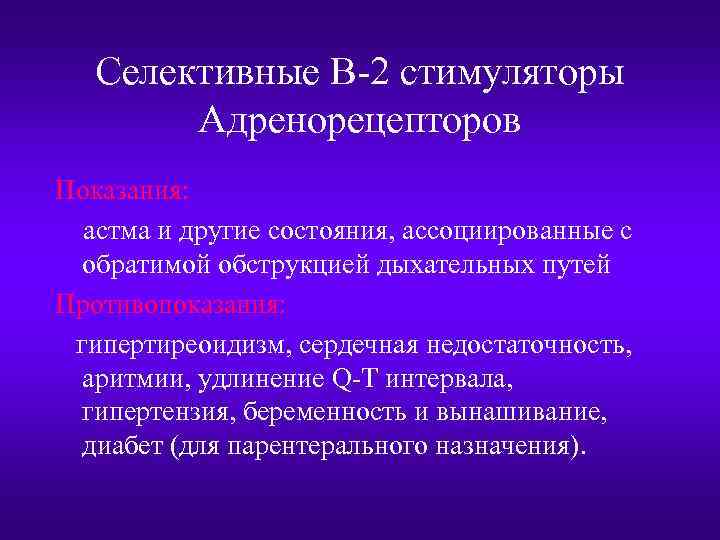 Селективные В-2 стимуляторы Адренорецепторов

Показания:

астма и другие состояния, ассоциированные с обратимой обструкцией дыхательных путей

Противопоказания:

гипертиреоидизм, сердечная недостаточность, аритмии, удлинение Q-T интервала, гипертензия, беременность и вынашивание, диабет (для парентерального назначения).